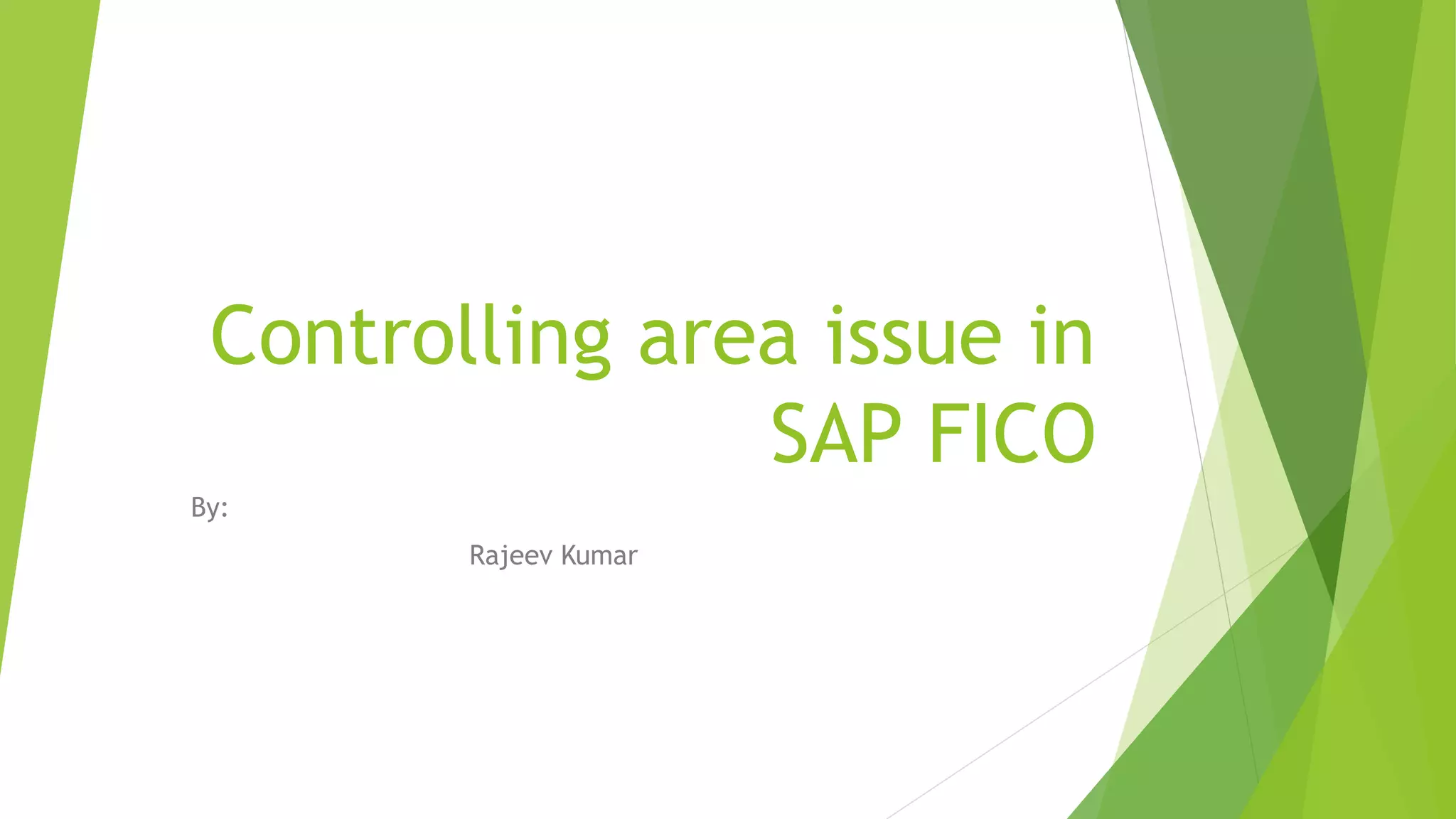 Controlling area issue in SAP FICO

By:

Rajeev Kumar